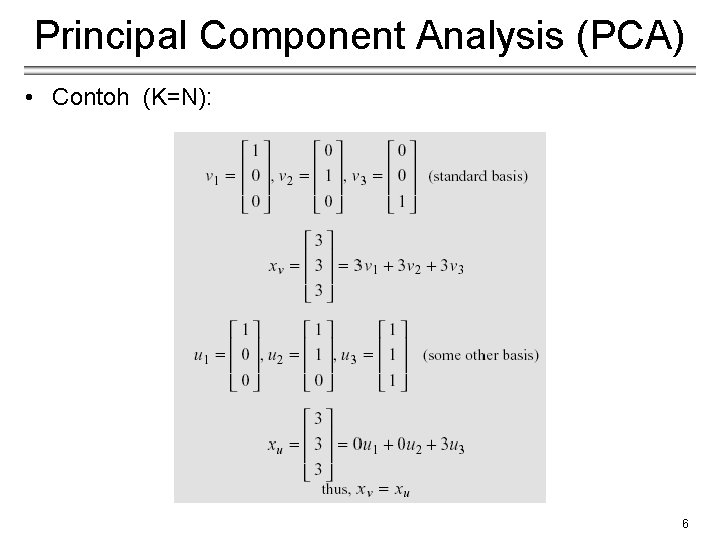 Principal Component Analysis (PCA)

• Contoh (K=N):

$v_1 = \begin{bmatrix} 1 \\ 0 \\ 0 \end{bmatrix}, v_2 = \begin{bmatrix} 0 \\ 1 \\ 0 \end{bmatrix}, v_3 = \begin{bmatrix} 0 \\ 0 \\ 1 \end{bmatrix}$ (standard basis)

$x_v = \begin{bmatrix} 3 \\ 3 \\ 3 \end{bmatrix} = 3v_1 + 3v_2 + 3v_3$

$u_1 = \begin{bmatrix} 1 \\ 0 \\ 0 \end{bmatrix}, u_2 = \begin{bmatrix} 1 \\ 1 \\ 0 \end{bmatrix}, u_3 = \begin{bmatrix} 1 \\ 1 \\ 1 \end{bmatrix}$ (some other basis)

$x_u = \begin{bmatrix} 3 \\ 3 \\ 3 \end{bmatrix} = 0u_1 + 0u_2 + 3u_3$

thus, $x_v = x_u$

6